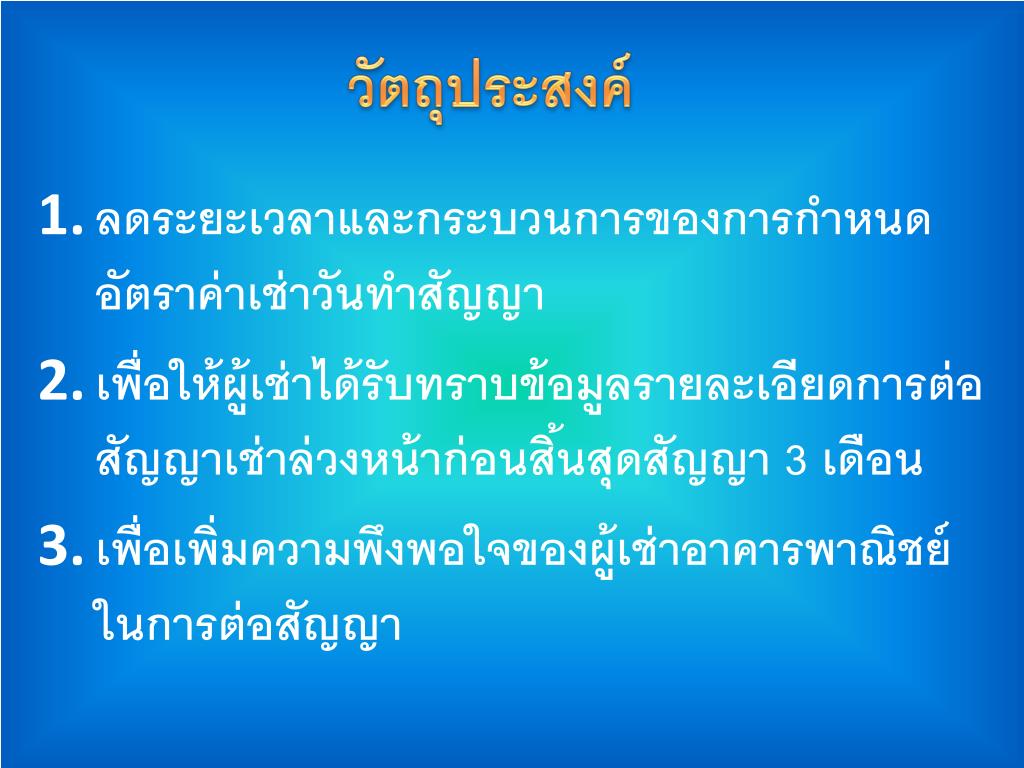 วัตถุประสงค์

1. ลดระยะเวลาและกระบวนการของการกำหนดอัตราค่าเช่าวันทำสัญญา

2. เพื่อให้ผู้เช่าได้รับทราบข้อมูลรายละเอียดการต่อสัญญาเช่าล่วงหน้าก่อนสิ้นสุดสัญญา 3 เดือน

3. เพื่อเพิ่มความพึงพอใจของผู้เช่าอาคารพาณิชย์ในการต่อสัญญา